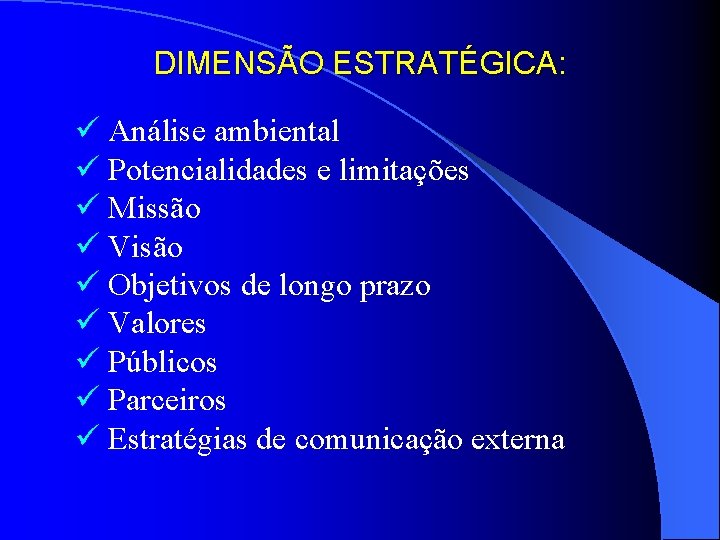 DIMENSÃO ESTRATÉGICA:

✓ Análise ambiental
✓ Potencialidades e limitações
✓ Missão
✓ Visão
✓ Objetivos de longo prazo
✓ Valores
✓ Públicos
✓ Parceiros
✓ Estratégias de comunicação externa